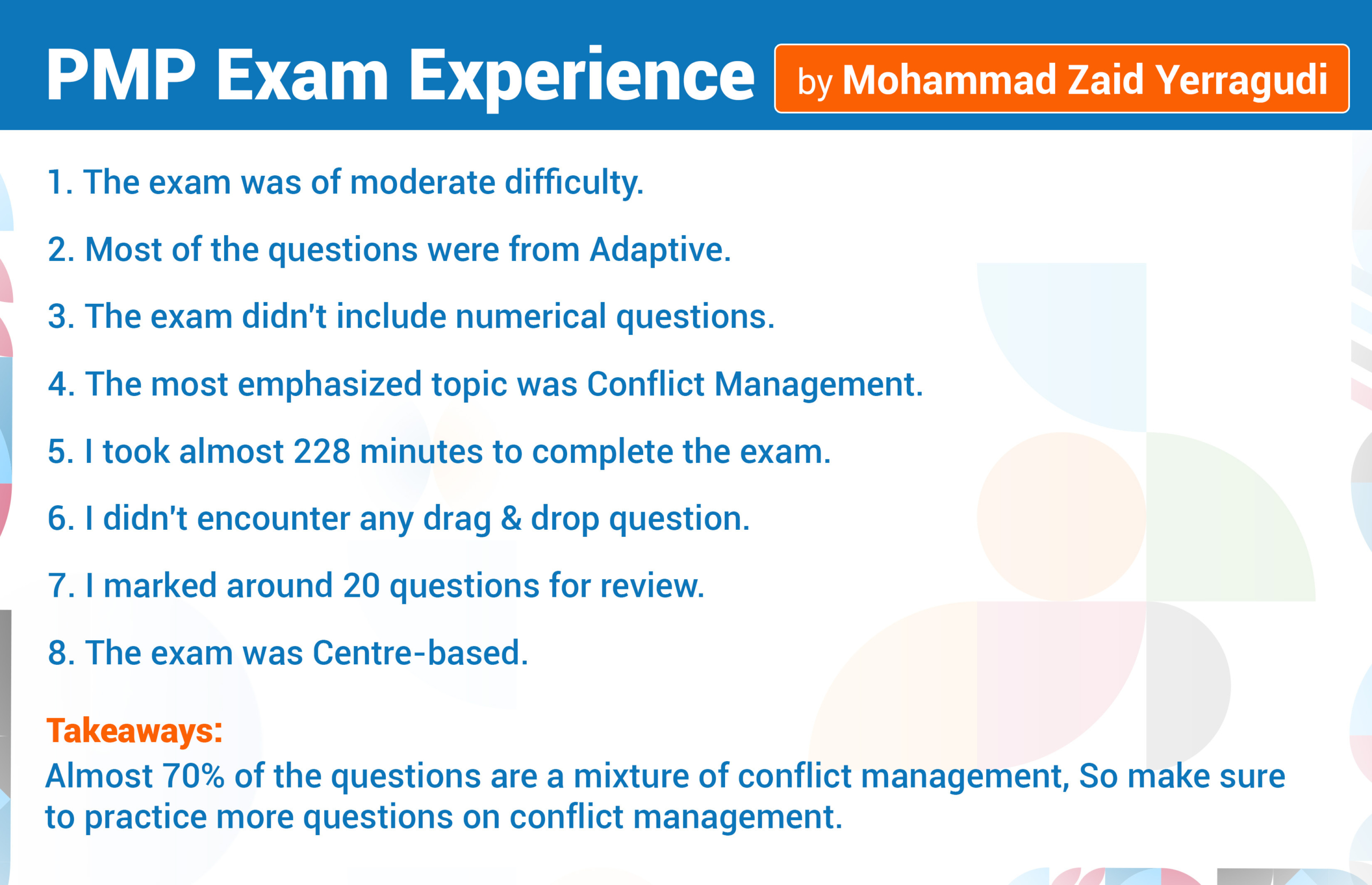 PMP Exam Experience

by Mohammad Zaid Yerragudi

1. The exam was of moderate difficulty.

2. Most of the questions were from Adaptive.

3. The exam didn't include numerical questions.

4. The most emphasized topic was Conflict Management.

5. I took almost 228 minutes to complete the exam.

6. I didn't encounter any drag & drop question.

7. I marked around 20 questions for review.

8. The exam was Centre-based.

Takeaways:

Almost 70% of the questions are a mixture of conflict management, So make sure to practice more questions on conflict management.